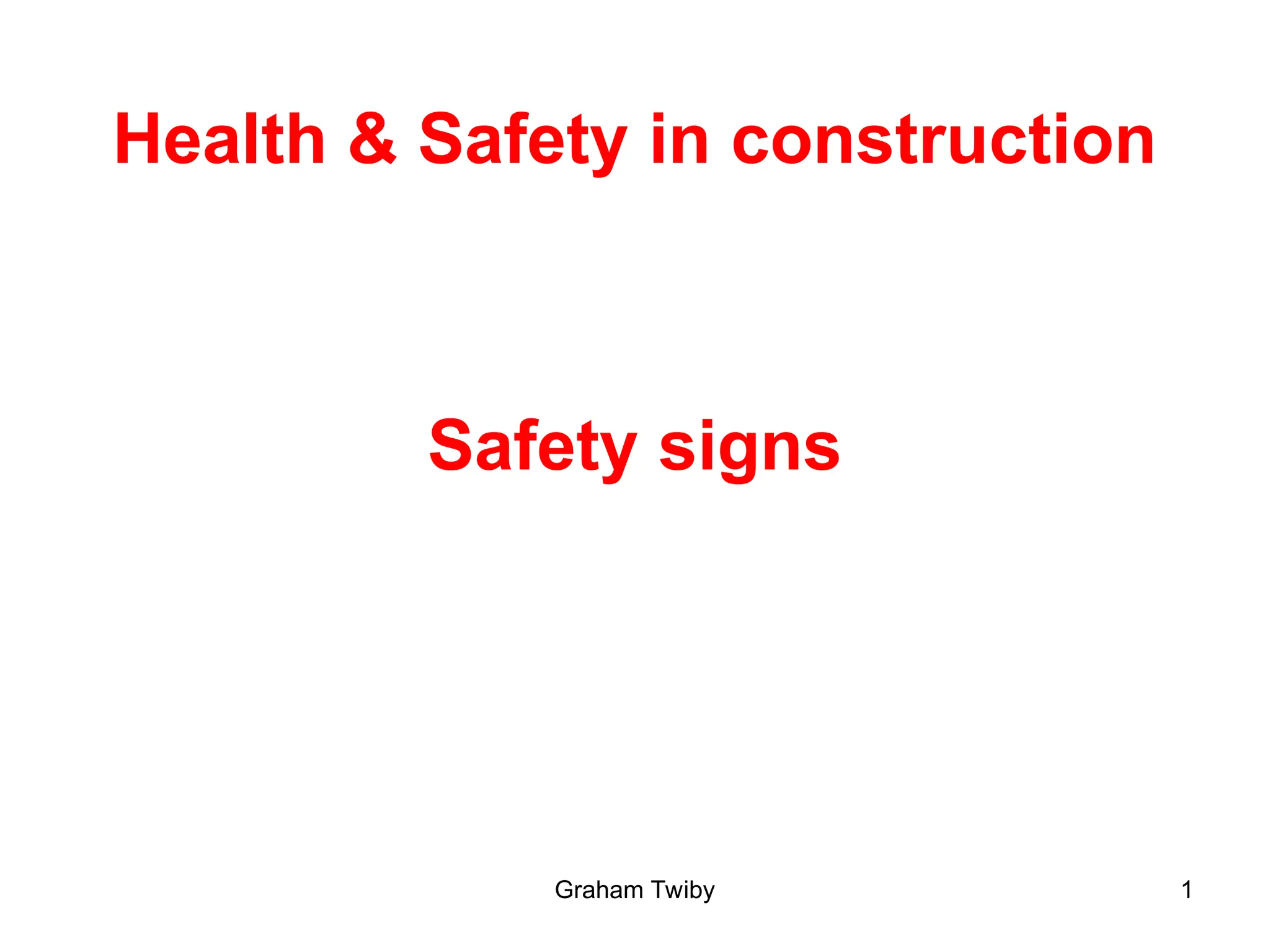 Health & Safety in construction

Safety signs

Graham Twiby

1